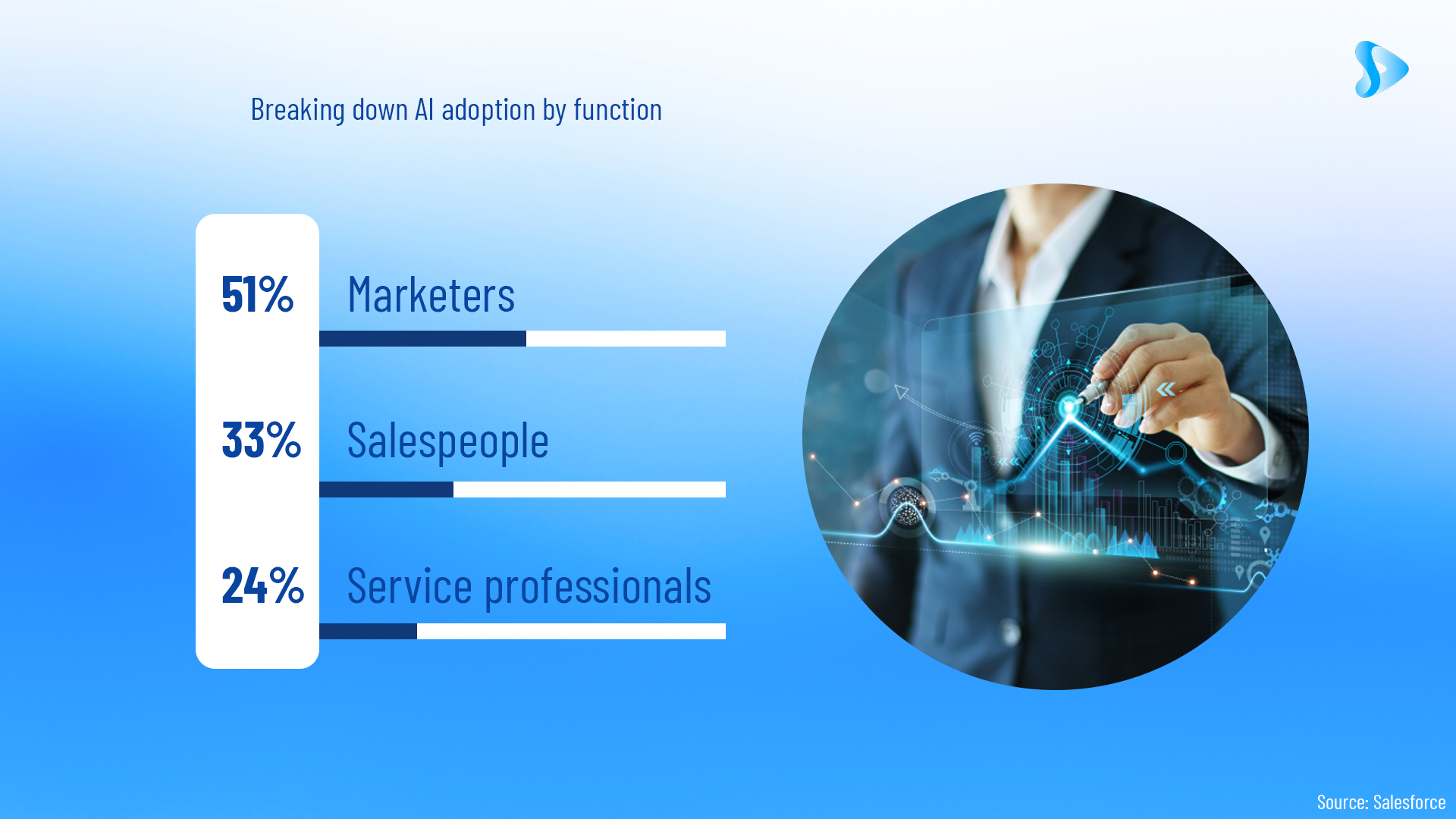 Breaking down AI adoption by function

51% Marketers

33% Salespeople

24% Service professionals

Source: Salesforce